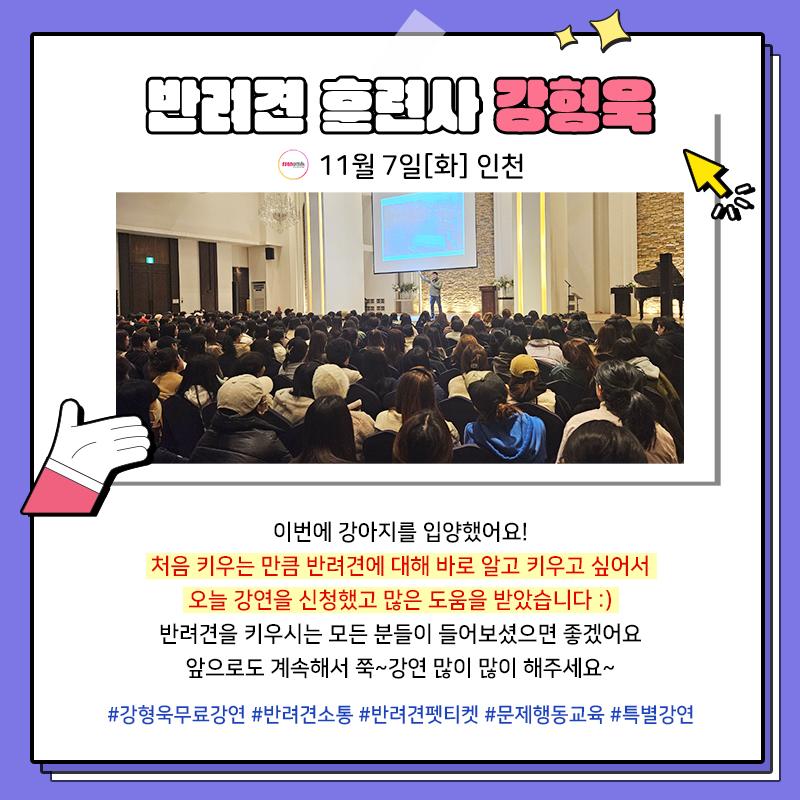 반려견 훈련사 강형욱

11월 7일[화] 인천

이번에 강아지를 입양했어요!
처음 키우는 만큼 반려견에 대해 바로 알고 키우고 싶어서
오늘 강연을 신청했고 많은 도움을 받았습니다 :)
반려견을 키우시는 모든 분들이 들어보셨으면 좋겠어요
앞으로도 계속해서 쭉~강연 많이 많이 해주세요~

#강형욱무료강연 #반려견소통 #반려견펫티켓 #문제행동교육 #특별강연